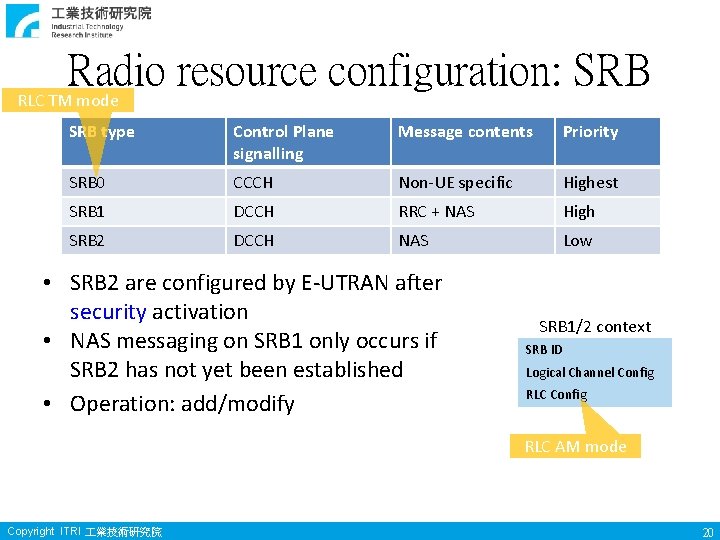 工業技術研究院
Industrial Technology Research Institute

Radio resource configuration: SRB

RLC TM mode

| SRB type | Control Plane signalling | Message contents | Priority |
|---|---|---|---|
| SRB0 | CCCH | Non-UE specific | Highest |
| SRB1 | DCCH | RRC + NAS | High |
| SRB2 | DCCH | NAS | Low |

• SRB2 are configured by E-UTRAN after security activation
• NAS messaging on SRB1 only occurs if SRB2 has not yet been established
• Operation: add/modify

SRB1/2 context
SRB ID
Logical Channel Config
RLC Config

RLC AM mode

Copyright ITRI 工業技術研究院
20